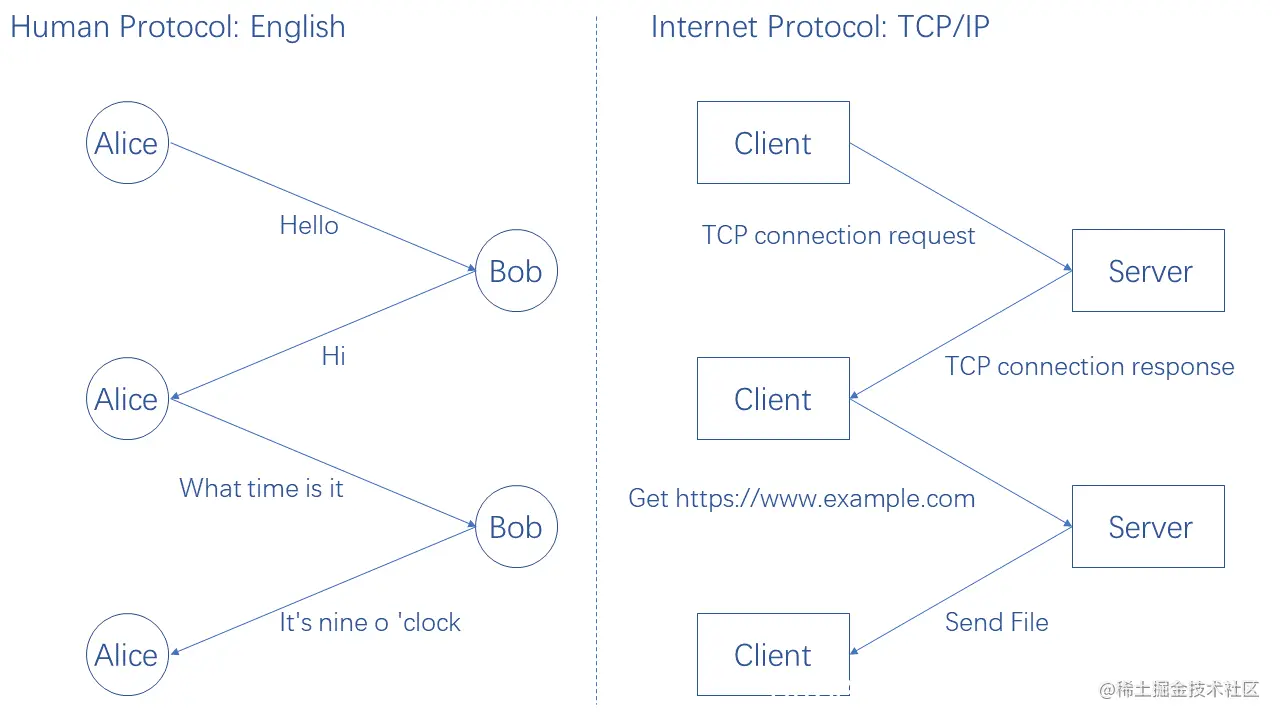 Human Protocol: English

Alice

Hello

Bob

Hi

Alice

What time is it

Bob

It's nine o 'clock

Alice

Internet Protocol: TCP/IP

Client

TCP connection request

Server

TCP connection response

Client

Get https://www.example.com

Server

Send File

Client

@稀土掘金技术社区